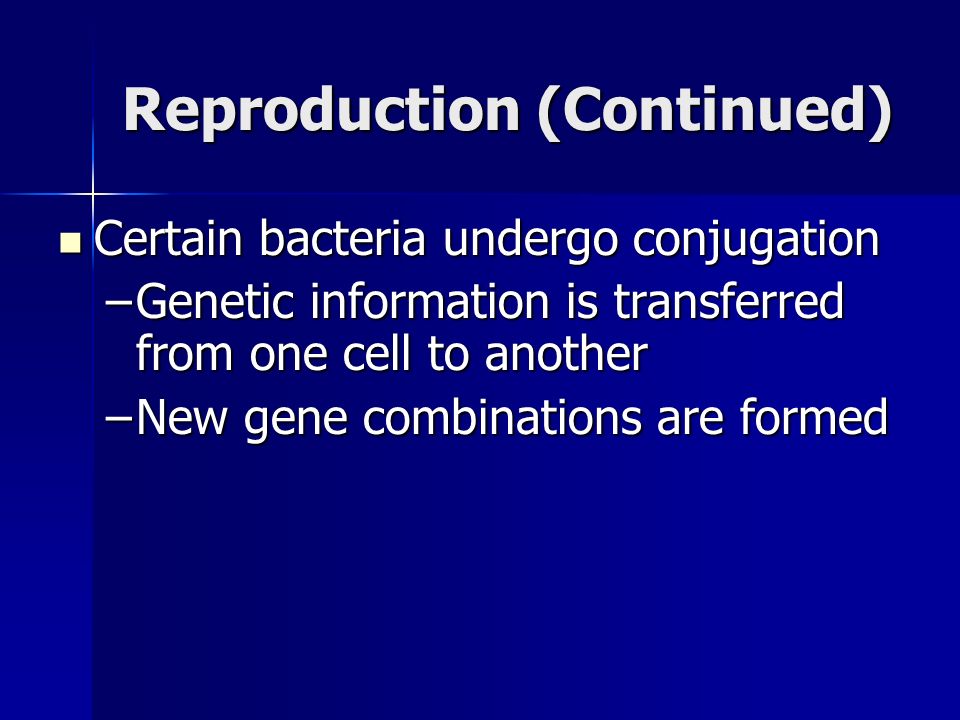 Reproduction (Continued)

Certain bacteria undergo conjugation

–Genetic information is transferred from one cell to another

–New gene combinations are formed